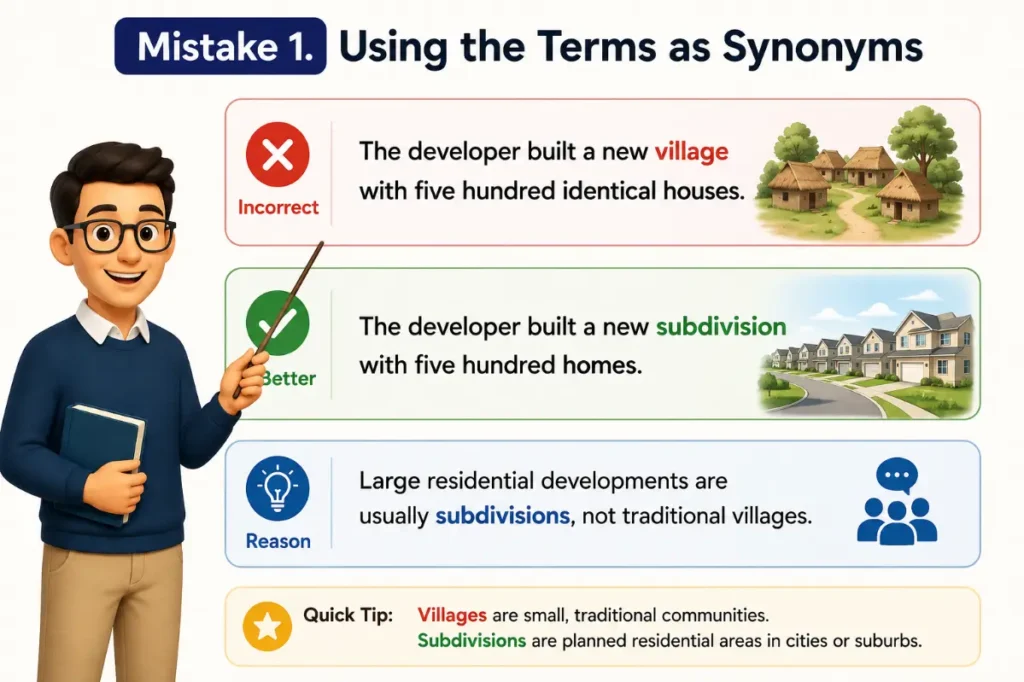 Mistake 1. Using the Terms as Synonyms

Incorrect

The developer built a new village with five hundred identical houses.

Better

The developer built a new subdivision with five hundred homes.

Reason

Large residential developments are usually subdivisions, not traditional villages.

Quick Tip: Villages are small, traditional communities. Subdivisions are planned residential areas in cities or suburbs.